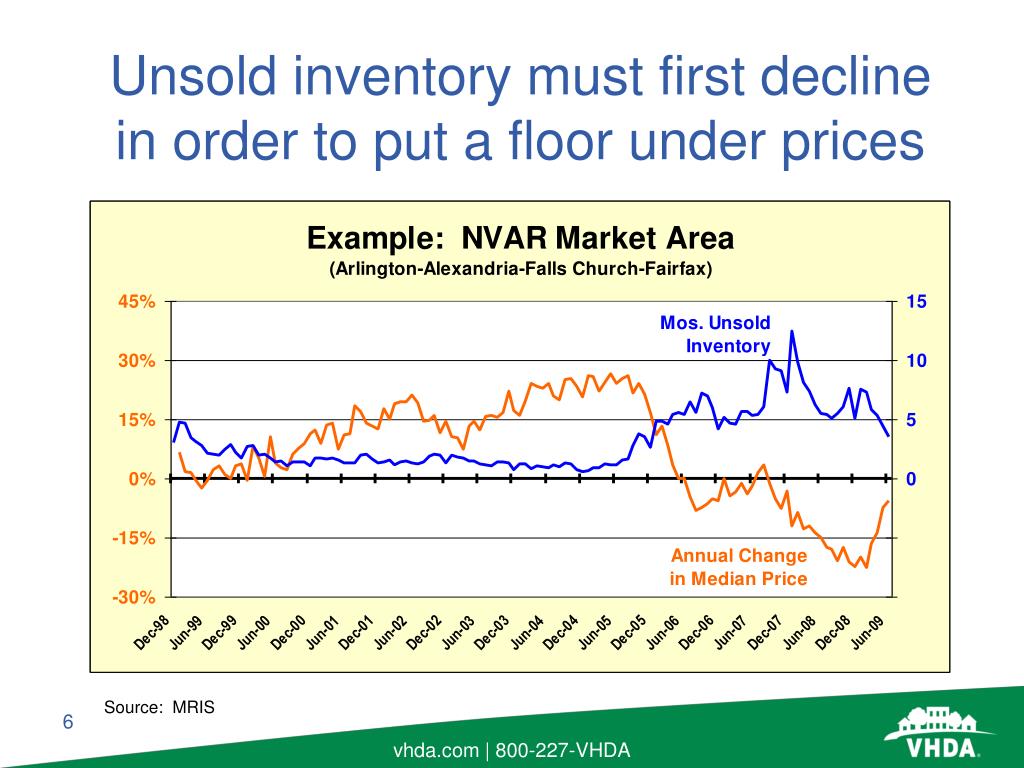 Unsold inventory must first decline in order to put a floor under prices

Example: NVAR Market Area
(Arlington-Alexandria-Falls Church-Fairfax)

45%
30%
15%
0%
-15%
-30%

15
10
5
0

Mos. Unsold Inventory

Annual Change in Median Price

Dec-98 Jun-99 Dec-99 Jun-00 Dec-00 Jun-01 Dec-01 Jun-02 Dec-02 Jun-03 Dec-03 Jun-04 Dec-04 Jun-05 Dec-05 Jun-06 Dec-06 Jun-07 Dec-07 Jun-08 Dec-08 Jun-09

Source: MRIS

6

vhda.com | 800-227-VHDA

VHDA